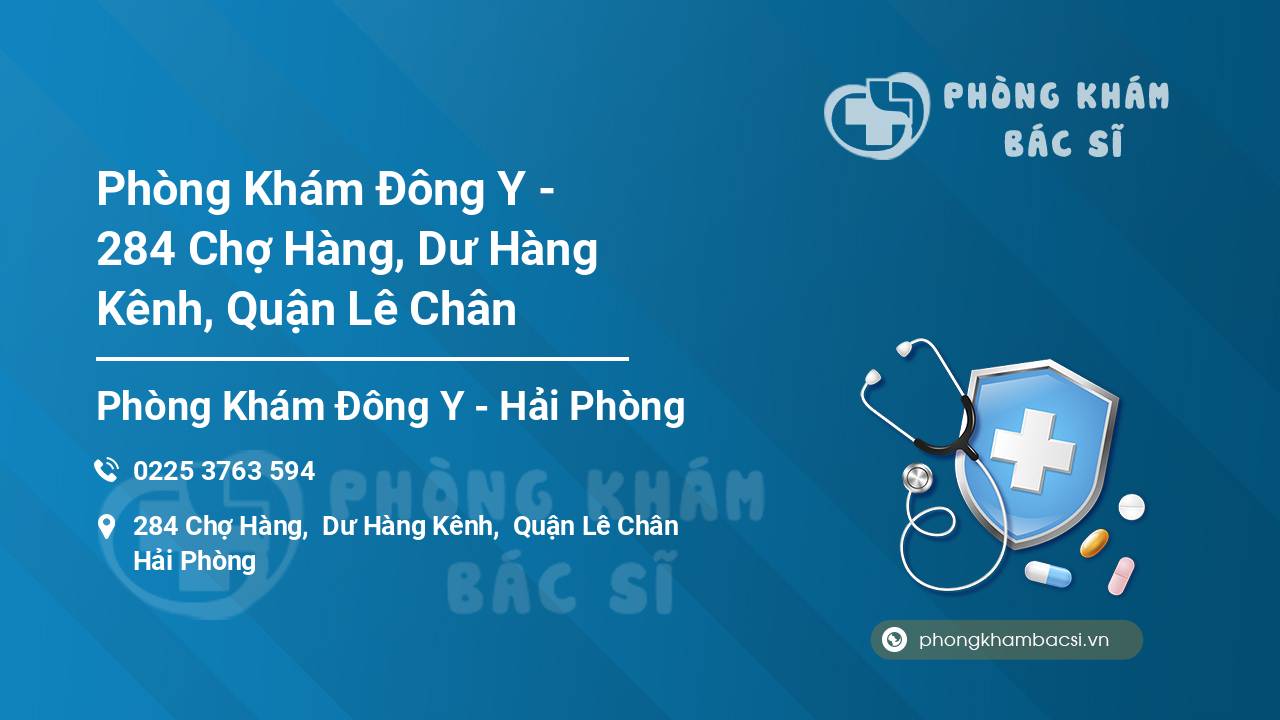 PHÒNG KHÁM BÁC SĨ

Phòng Khám Đông Y - 284 Chợ Hàng, Dư Hàng Kênh, Quận Lê Chân

Phòng Khám Đông Y - Hải Phòng

0225 3763 594

284 Chợ Hàng, Dư Hàng Kênh, Quận Lê Chân Hải Phòng

PHÒNG KHÁM BÁC SĨ

phongkhambacsi.vn